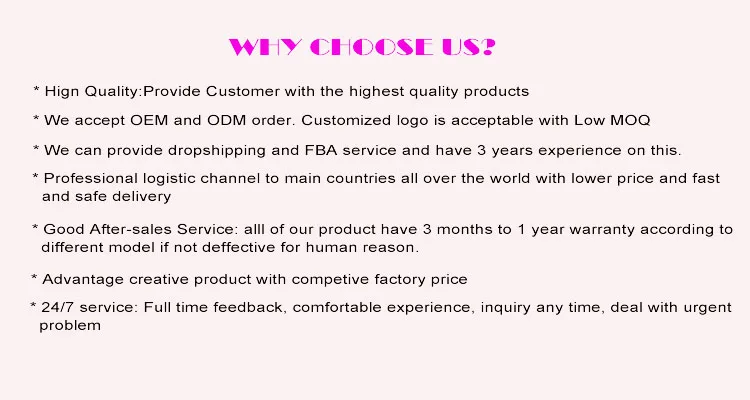 WHY CHOOSE US?

* Hign Quality:Provide Customer with the highest quality products

* We accept OEM and ODM order. Customized logo is acceptable with Low MOQ

* We can provide dropshipping and FBA service and have 3 years experience on this.

* Professional logistic channel to main countries all over the world with lower price and fast and safe delivery

* Good After-sales Service: alll of our product have 3 months to 1 year warranty according to different model if not deffective for human reason.

* Advantage creative product with competive factory price

* 24/7 service: Full time feedback, comfortable experience, inquiry any time, deal with urgent problem